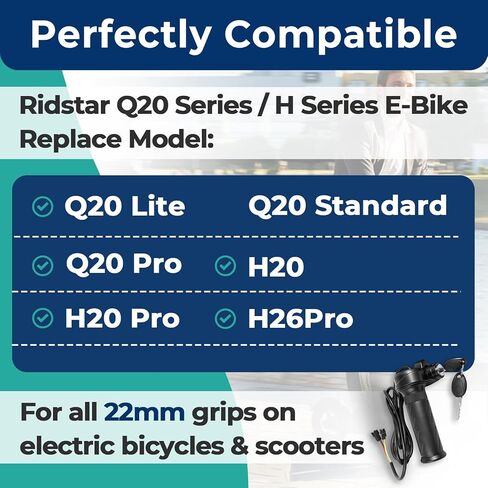 Perfectly Compatible

Ridstar Q20 Series / H Series E-Bike Replace Model:

Q20 Lite
Q20 Standard
Q20 Pro
H20
H20 Pro
H26Pro

For all 22mm grips on electric bicycles & scooters